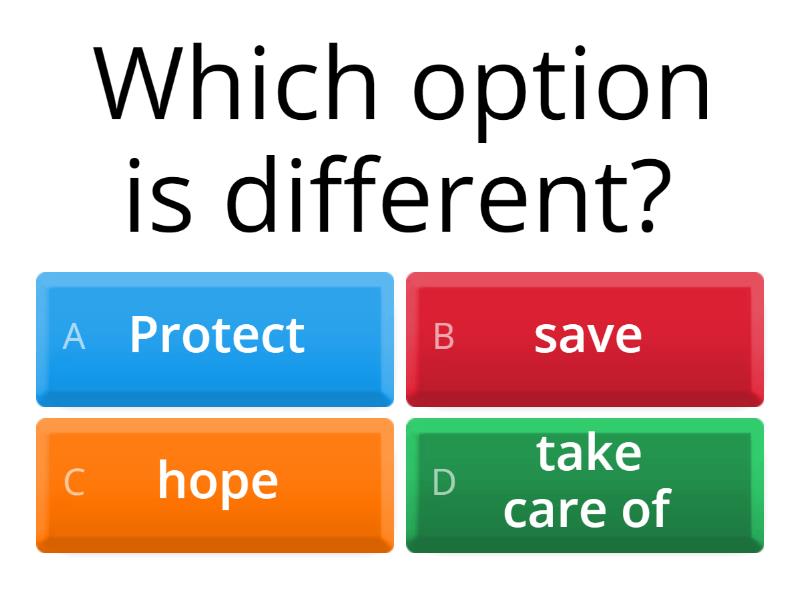 Which option is different?

A Protect

B save

C hope

D take care of